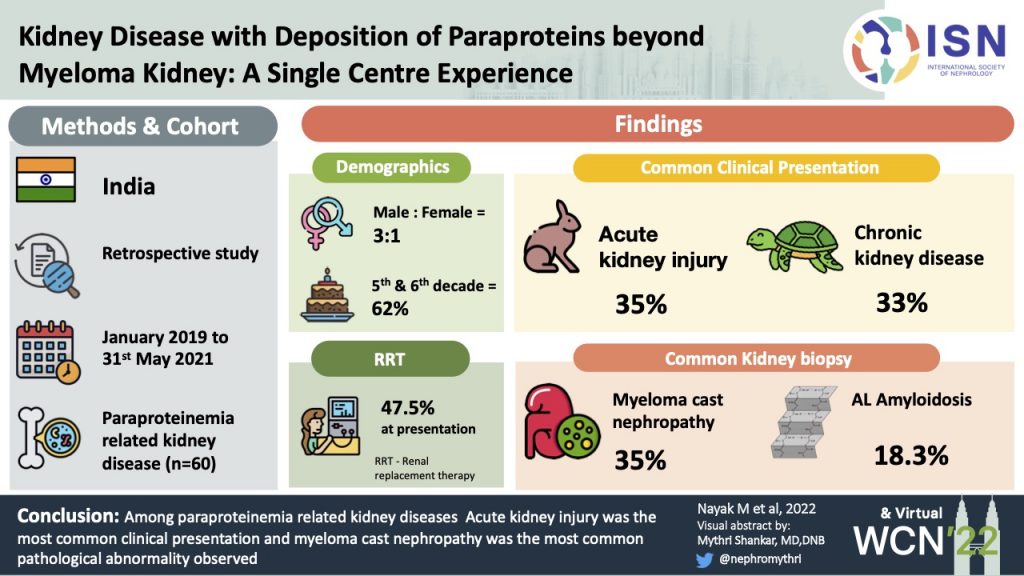 Kidney Disease with Deposition of Paraproteins beyond Myeloma Kidney: A Single Centre Experience

ISN
INTERNATIONAL SOCIETY OF NEPHROLOGY

Methods & Cohort

India

Retrospective study

January 2019 to 31$^{st}$ May 2021

Paraproteinemia related kidney disease (n=60)

Findings

Demographics

Male : Female = 3:1

5$^{th}$ & 6$^{th}$ decade = 62%

RRT

47.5% at presentation

RRT - Renal replacement therapy

Common Clinical Presentation

Acute kidney injury

35%

Chronic kidney disease

33%

Common Kidney biopsy

Myeloma cast nephropathy

35%

AL Amyloidosis

18.3%

Conclusion: Among paraproteinemia related kidney diseases Acute kidney injury was the most common clinical presentation and myeloma cast nephropathy was the most common pathological abnormality observed

Nayak M et al, 2022
Visual abstract by:
Mythri Shankar, MD,DNB
@nephromythri

& Virtual
WCN'22